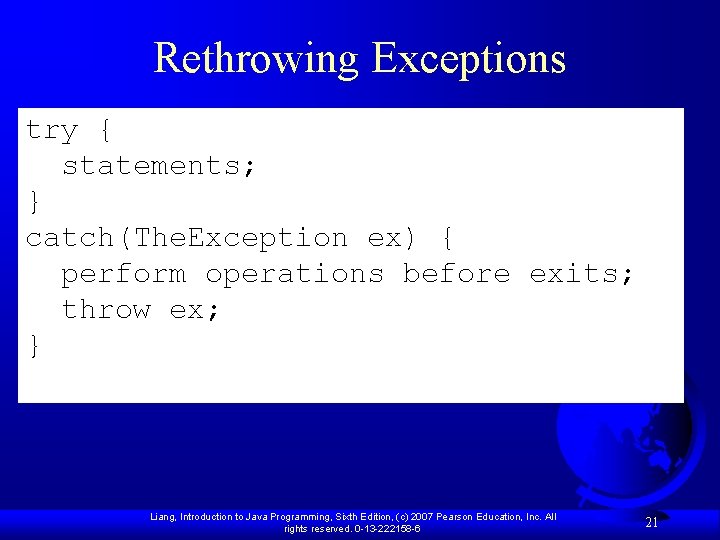 Rethrowing Exceptions

try {
  statements;
}
catch(TheException ex) {
  perform operations before exits;
  throw ex;
}

Liang, Introduction to Java Programming, Sixth Edition, (c) 2007 Pearson Education, Inc. All rights reserved. 0-13-222158-6

21